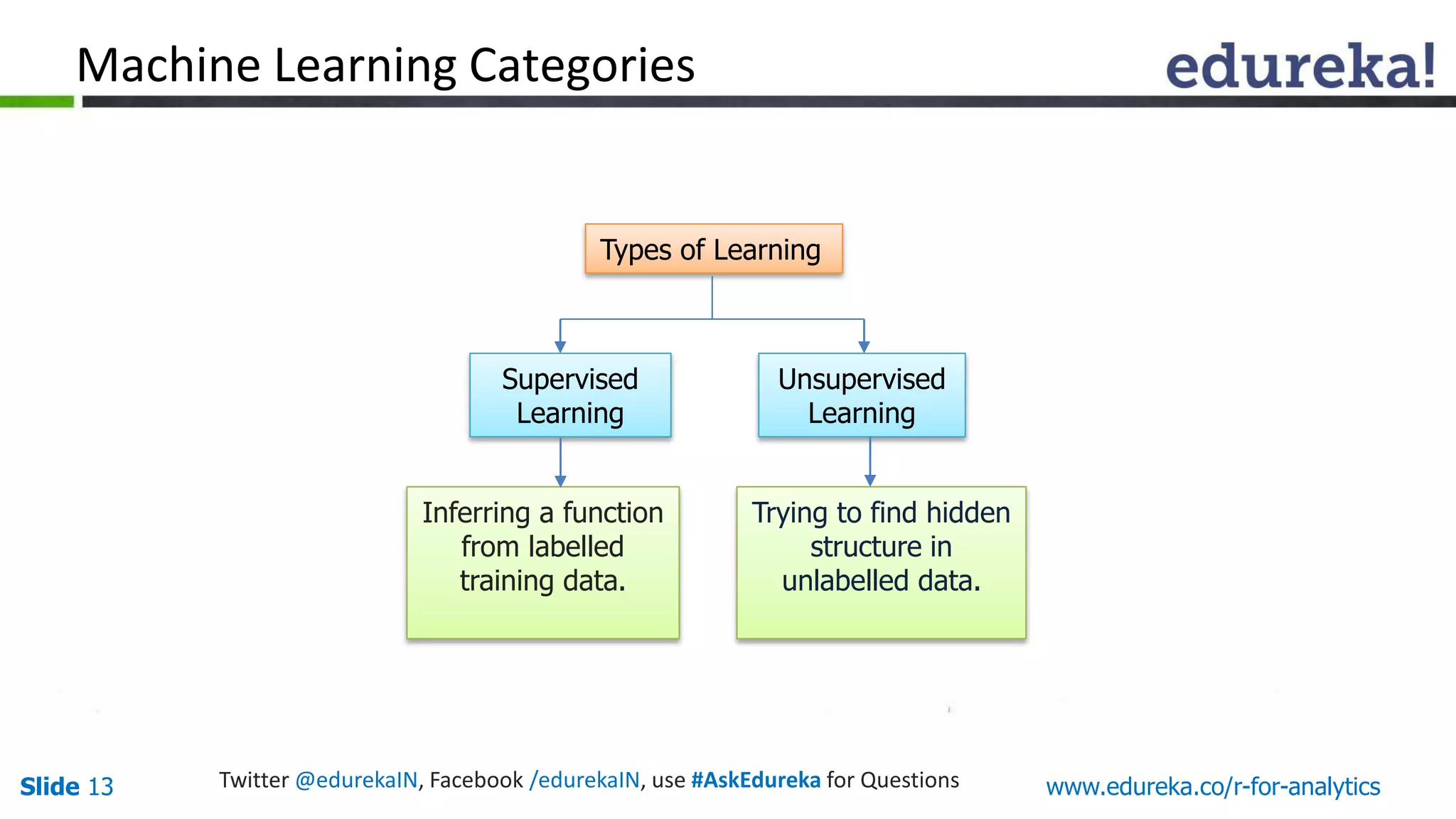 Machine Learning Categories

edureka!

Types of Learning

Supervised Learning

Unsupervised Learning

Inferring a function from labelled training data.

Trying to find hidden structure in unlabelled data.

Slide 13

Twitter @edurekaIN, Facebook /edurekaIN, use #AskEdureka for Questions

www.edureka.co/r-for-analytics